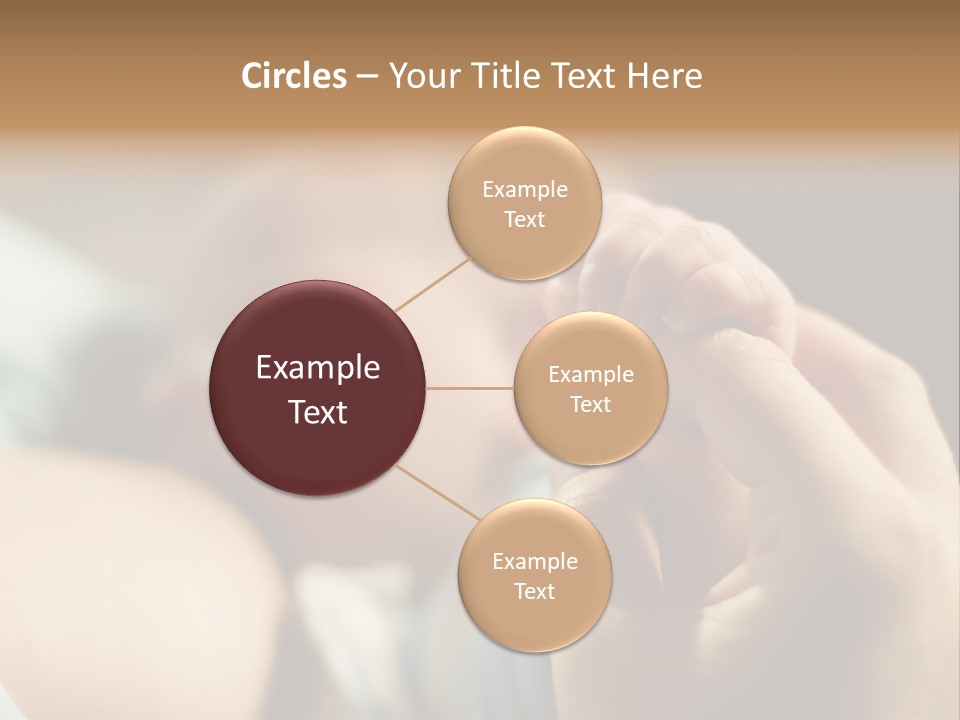 Circles – Your Title Text Here

Example Text

Example Text

Example Text

Example Text